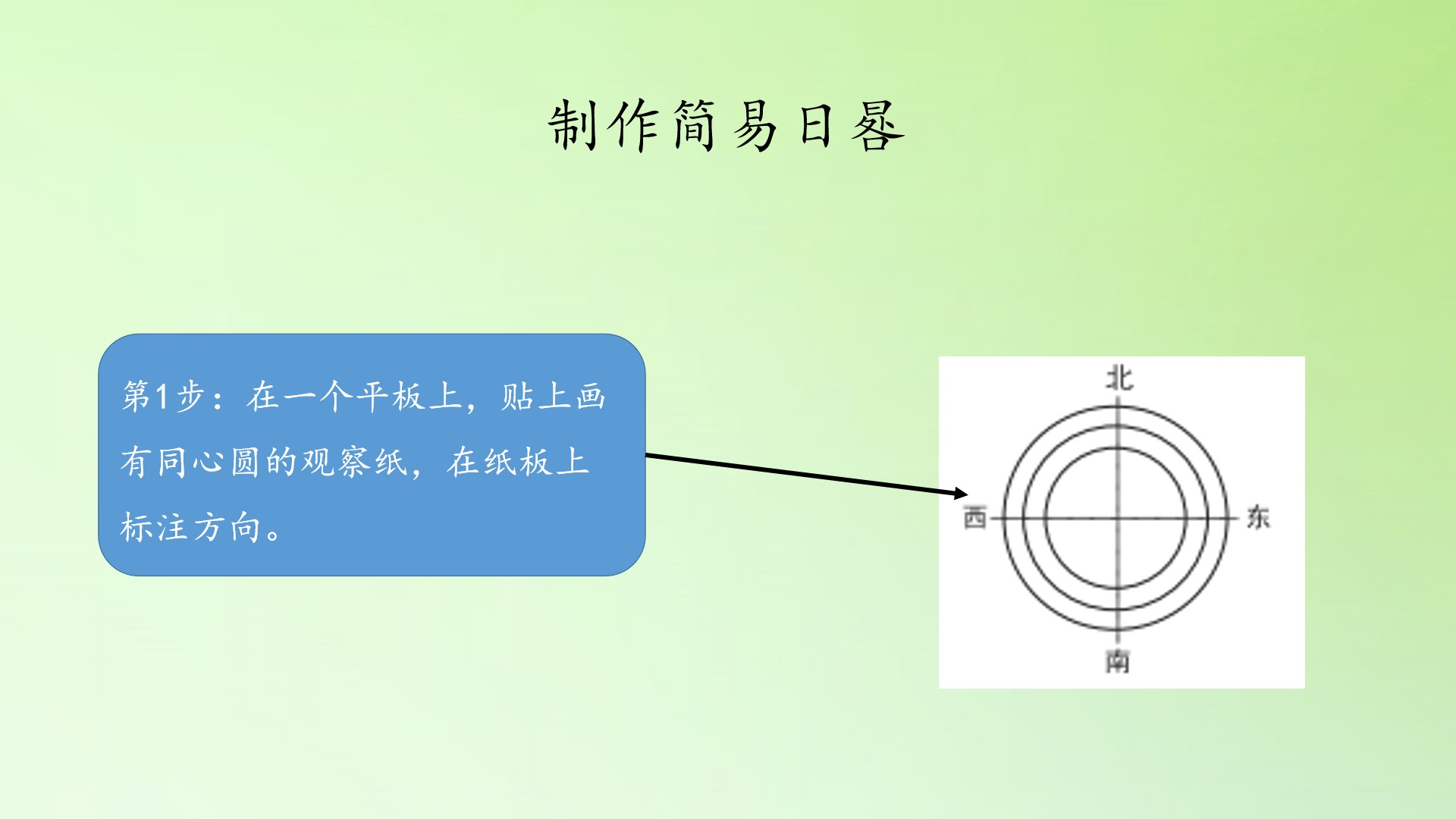 制作简易日晷

第1步：在一个平板上，贴上画有同心圆的观察纸，在纸板上标注方向。

北
西
东
南